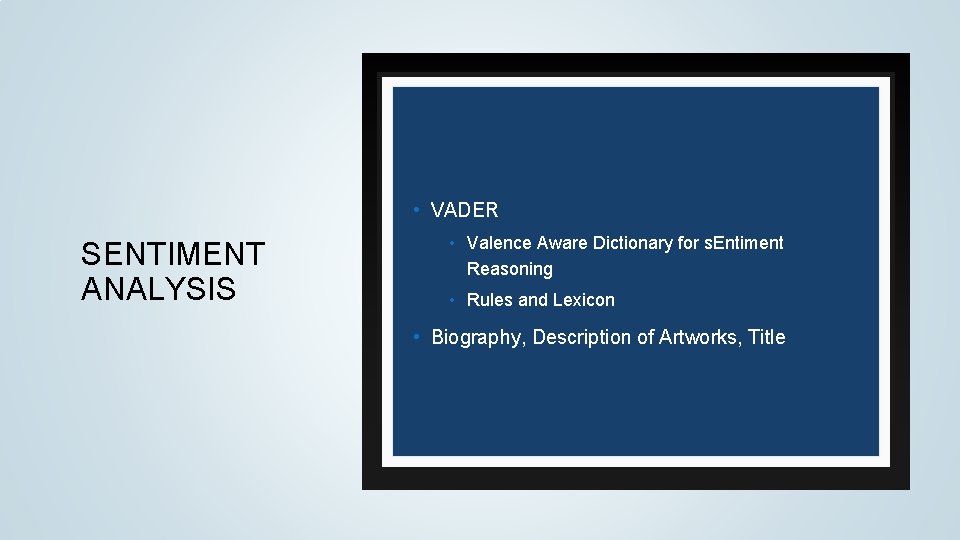 SENTIMENT ANALYSIS

• VADER
  • Valence Aware Dictionary for sEntiment Reasoning
  • Rules and Lexicon
• Biography, Description of Artworks, Title